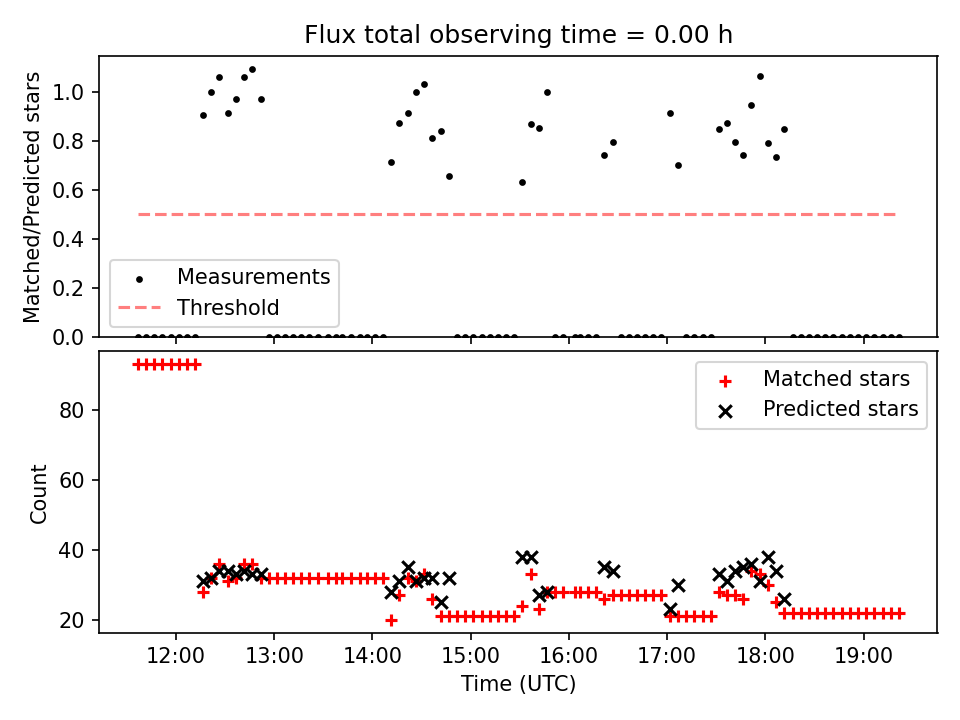 Flux total observing time = 0.00 h

Matched/Predicted stars

1.0
0.8
0.6
0.4
0.2
0.0

Measurements
Threshold

Count

80
60
40
20

Matched stars
Predicted stars

12:00
13:00
14:00
15:00
16:00
17:00
18:00
19:00

Time (UTC)